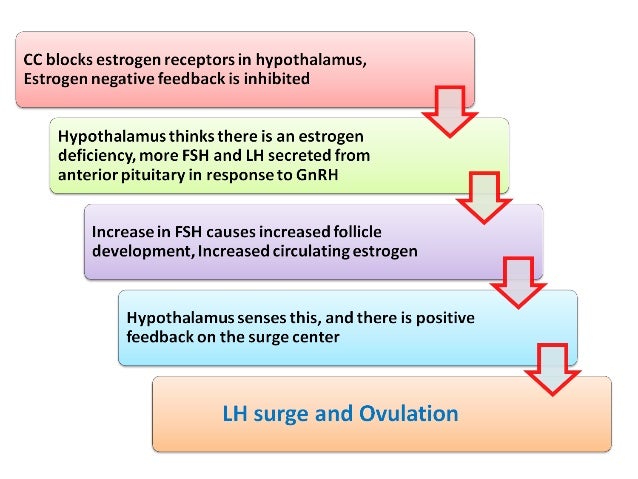 CC blocks estrogen receptors in hypothalamus, Estrogen negative feedback is inhibited

Hypothalamus thinks there is an estrogen deficiency, more FSH and LH secreted from anterior pituitary in response to GnRH

Increase in FSH causes increased follicle development, Increased circulating estrogen

Hypothalamus senses this, and there is positive feedback on the surge center

LH surge and Ovulation